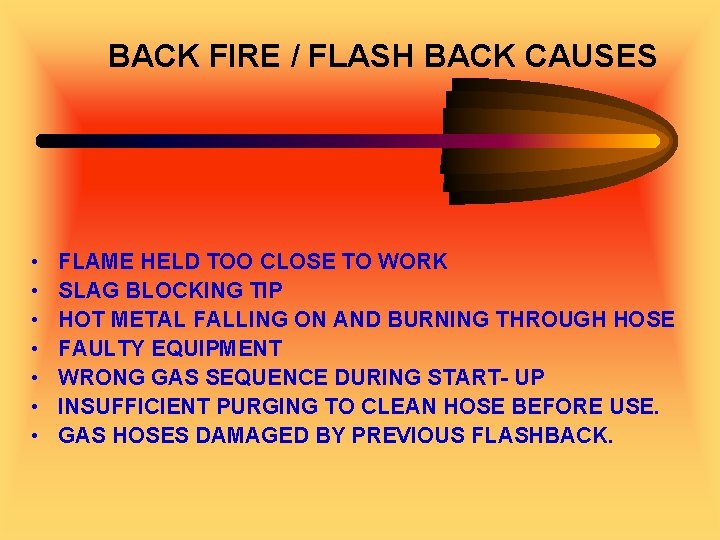 BACK FIRE / FLASH BACK CAUSES

• FLAME HELD TOO CLOSE TO WORK
• SLAG BLOCKING TIP
• HOT METAL FALLING ON AND BURNING THROUGH HOSE
• FAULTY EQUIPMENT
• WRONG GAS SEQUENCE DURING START- UP
• INSUFFICIENT PURGING TO CLEAN HOSE BEFORE USE.
• GAS HOSES DAMAGED BY PREVIOUS FLASHBACK.